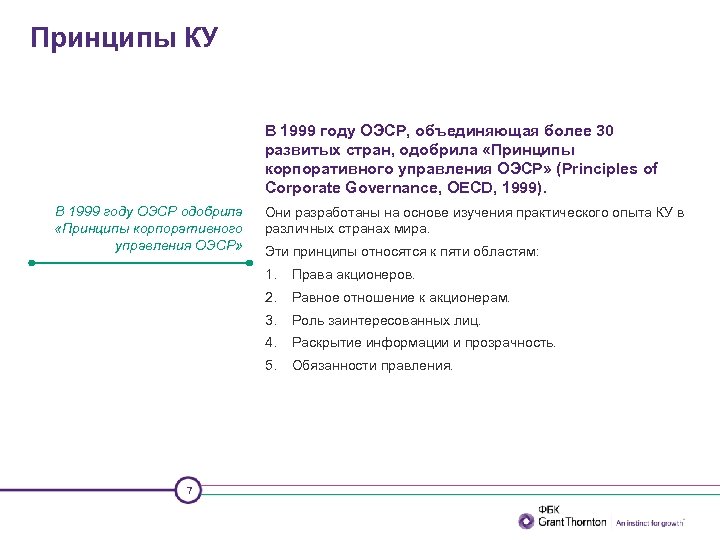 Принципы КУ

В 1999 году ОЭСР одобрила «Принципы корпоративного управления ОЭСР»

В 1999 году ОЭСР, объединяющая более 30 развитых стран, одобрила «Принципы корпоративного управления ОЭСР» (Principles of Corporate Governance, OECD, 1999).

Они разработаны на основе изучения практического опыта КУ в различных странах мира.

Эти принципы относятся к пяти областям:

1. Права акционеров.
2. Равное отношение к акционерам.
3. Роль заинтересованных лиц.
4. Раскрытие информации и прозрачность.
5. Обязанности правления.

7

ФБК
Grant Thornton | An instinct for growth